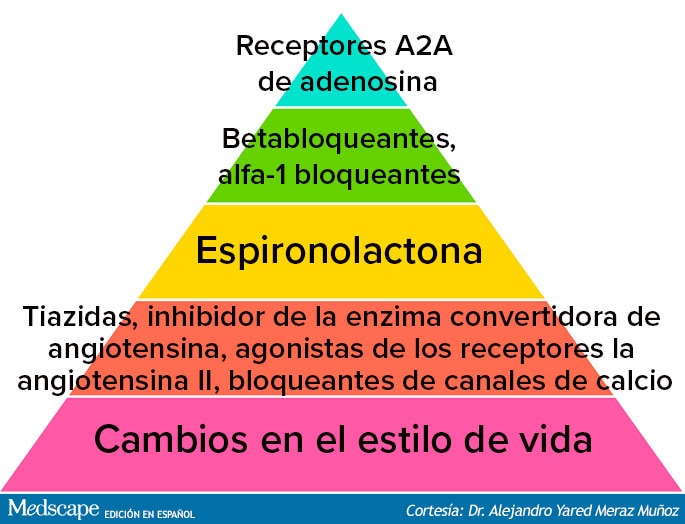 Receptores A2A de adenosina

Betabloqueantes, alfa-1 bloqueantes

Espironolactona

Tiazidas, inhibidor de la enzima convertidora de angiotensina, agonistas de los receptores la angiotensina II, bloqueantes de canales de calcio

Cambios en el estilo de vida

Medscape EDICIÓN EN ESPAÑOL

Cortesía: Dr. Alejandro Yared Meraz Muñoz